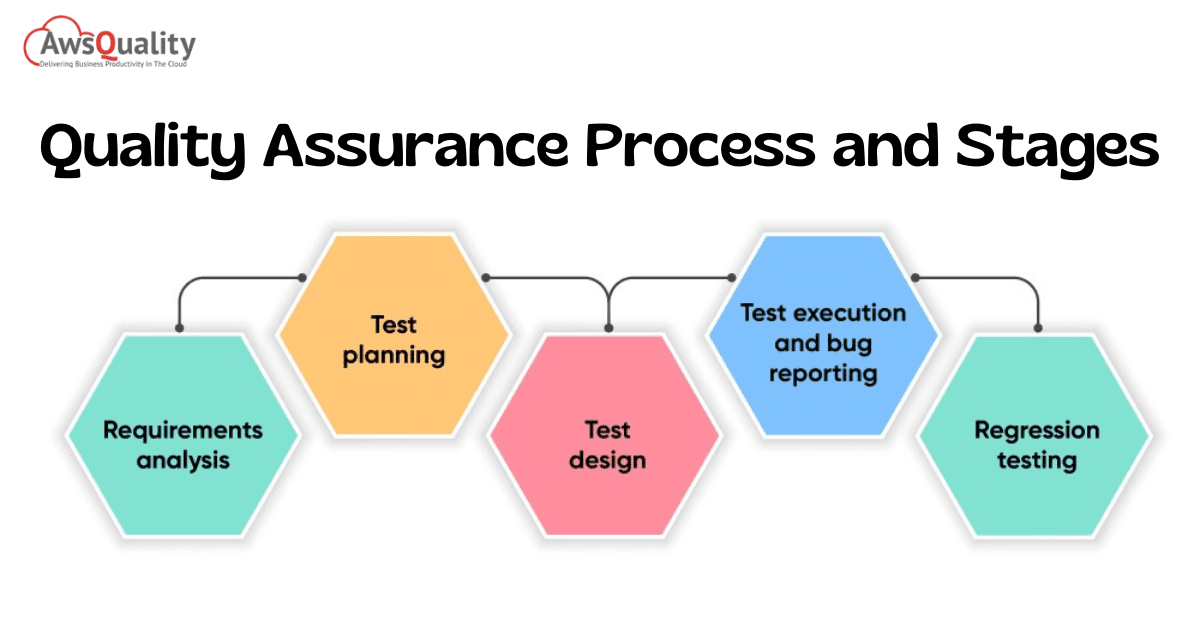 AwsQuality
Delivering Business Productivity In The Cloud

Quality Assurance Process and Stages

Requirements analysis

Test planning

Test design

Test execution and bug reporting

Regression testing